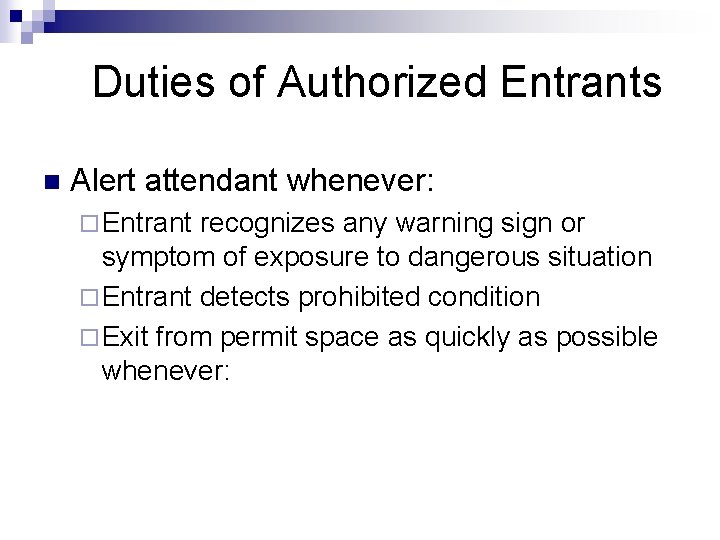 Duties of Authorized Entrants

Alert attendant whenever:

Entrant recognizes any warning sign or symptom of exposure to dangerous situation

Entrant detects prohibited condition

Exit from permit space as quickly as possible whenever: